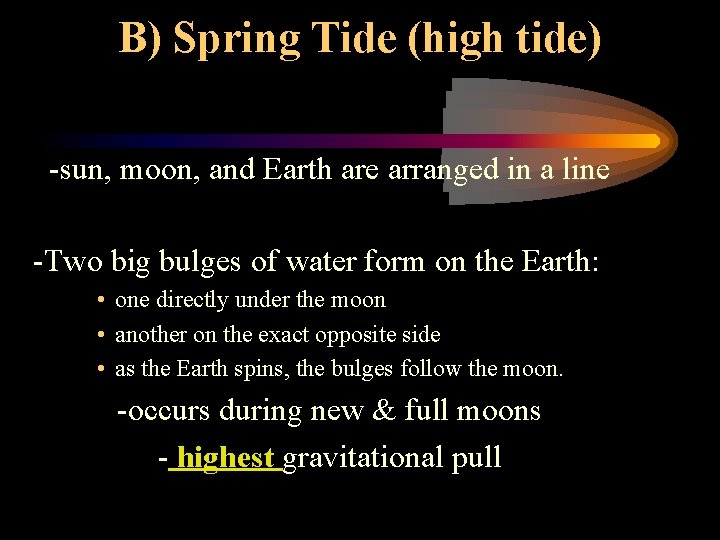 B) Spring Tide (high tide)

-sun, moon, and Earth are arranged in a line

-Two big bulges of water form on the Earth:
• one directly under the moon
• another on the exact opposite side
• as the Earth spins, the bulges follow the moon.

-occurs during new & full moons

- highest gravitational pull